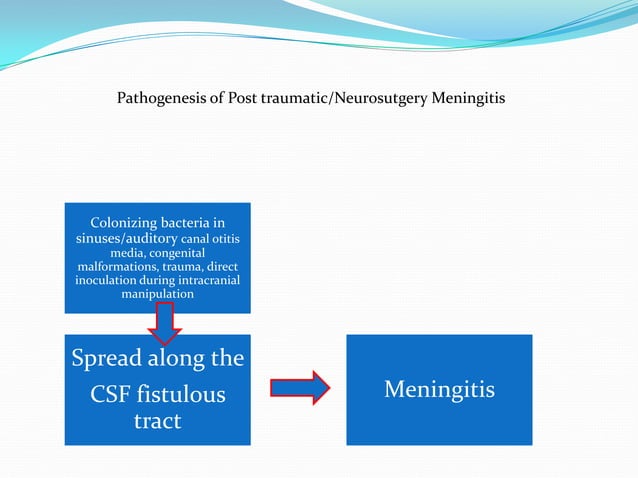 Pathogenesis of Post traumatic/Neurosutgery Meningitis

Colonizing bacteria in sinuses/auditory canal otitis media, congenital malformations, trauma, direct inoculation during intracranial manipulation

Spread along the CSF fistulous tract

Meningitis